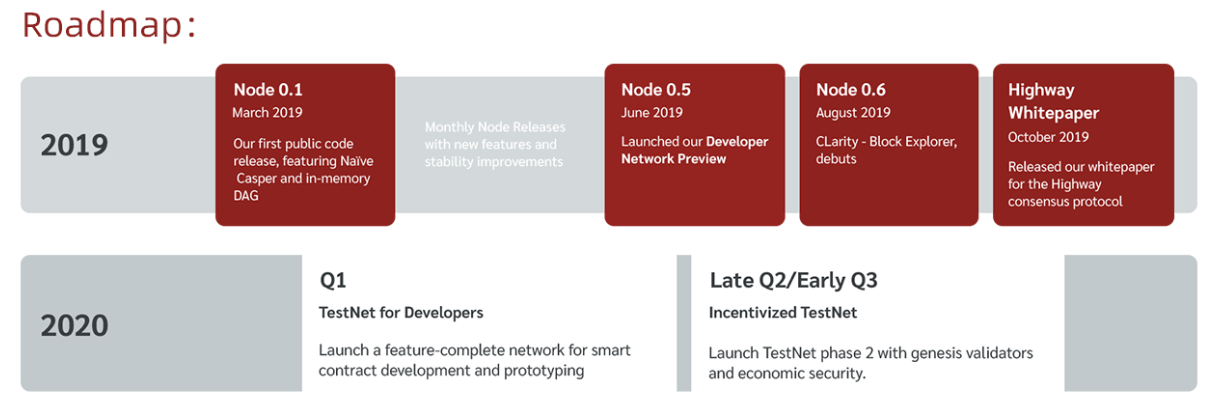 Roadmap:

2019

Node 0.1
March 2019
Our first public code release, featuring Naïve Casper and in-memory DAG

Monthly Node Releases with new features and stability improvements

Node 0.5
June 2019
Launched our Developer Network Preview

Node 0.6
August 2019
CLarity - Block Explorer, debuts

Highway Whitepaper
October 2019
Released our whitepaper for the Highway consensus protocol

2020

Q1
TestNet for Developers
Launch a feature-complete network for smart contract development and prototyping

Late Q2/Early Q3
Incentivized TestNet
Launch TestNet phase 2 with genesis validators and economic security.